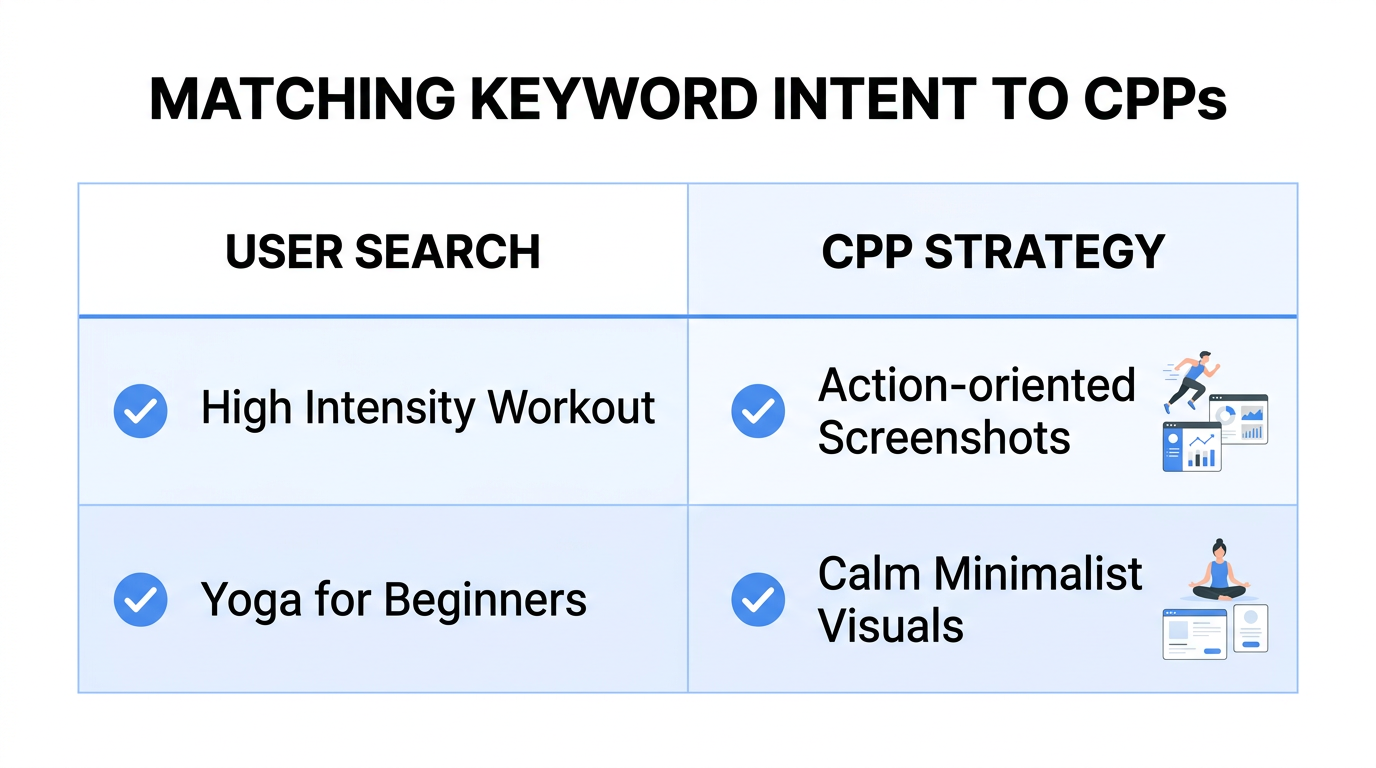 MATCHING KEYWORD INTENT TO CPPs

| USER SEARCH | CPP STRATEGY |
|---|---|
| High Intensity Workout | Action-oriented Screenshots |
| Yoga for Beginners | Calm Minimalist Visuals |